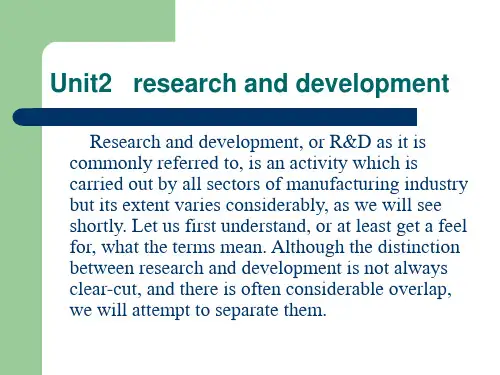 Unit2   research and development

Research and development, or R&D as it is commonly referred to, is an activity which is carried out by all sectors of manufacturing industry but its extent varies considerably, as we will see shortly. Let us first understand, or at least get a feel for, what the terms mean. Although the distinction between research and development is not always clear-cut, and there is often considerable overlap, we will attempt to separate them.